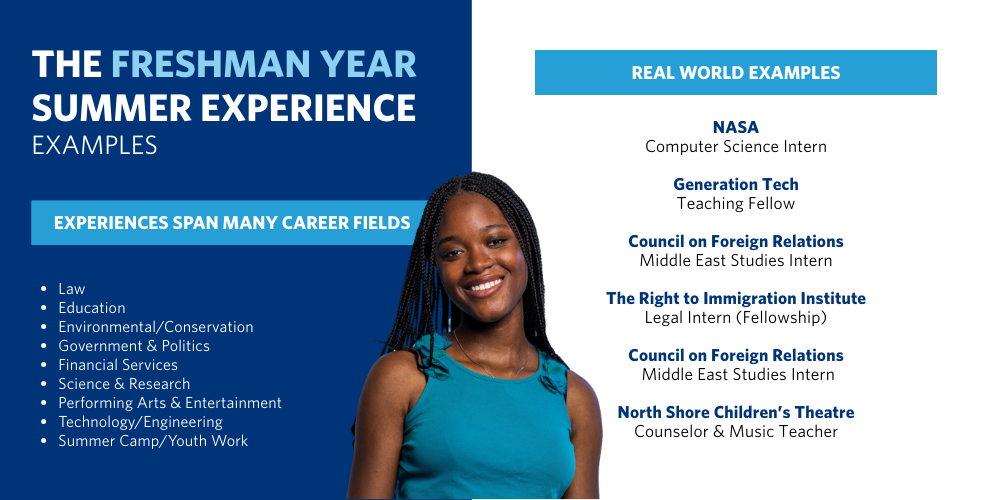 THE FRESHMAN YEAR SUMMER EXPERIENCE
EXAMPLES

EXPERIENCES SPAN MANY CAREER FIELDS

- Law
- Education
- Environmental/Conservation
- Government & Politics
- Financial Services
- Science & Research
- Performing Arts & Entertainment
- Technology/Engineering
- Summer Camp/Youth Work

REAL WORLD EXAMPLES

NASA
Computer Science Intern

Generation Tech
Teaching Fellow

Council on Foreign Relations
Middle East Studies Intern

The Right to Immigration Institute
Legal Intern (Fellowship)

Council on Foreign Relations
Middle East Studies Intern

North Shore Children's Theatre
Counselor & Music Teacher